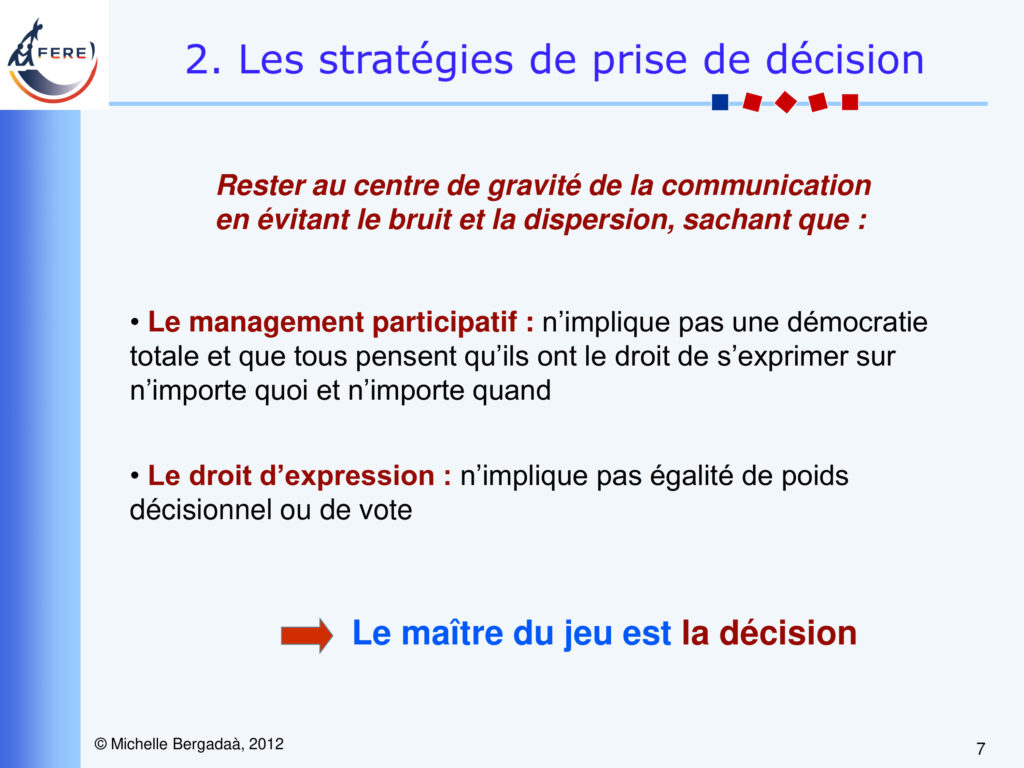 FERE

2. Les stratégies de prise de décision

Rester au centre de gravité de la communication en évitant le bruit et la dispersion, sachant que :

• Le management participatif : n’implique pas une démocratie totale et que tous pensent qu’ils ont le droit de s’exprimer sur n’importe quoi et n’importe quand

• Le droit d’expression : n’implique pas égalité de poids décisionnel ou de vote

Le maître du jeu est la décision

© Michelle Bergadaà, 2012

7